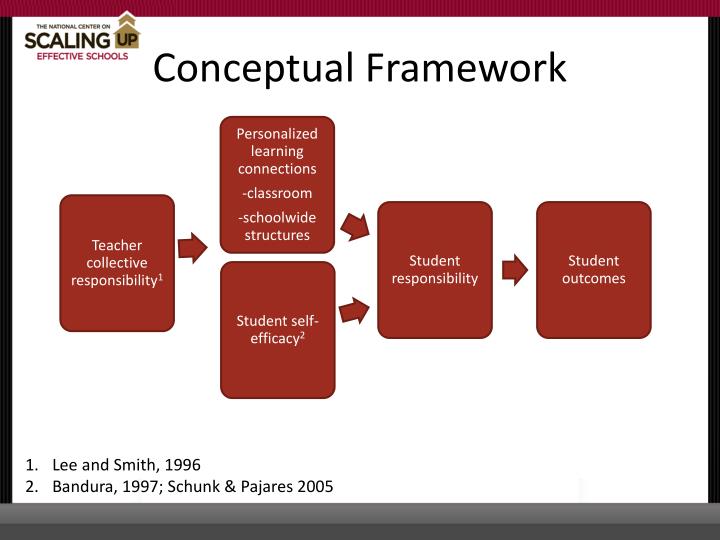 THE NATIONAL CENTER ON
SCALING UP
EFFECTIVE SCHOOLS

Conceptual Framework

Teacher collective responsibility$^1$

Personalized learning connections
-classroom
-schoolwide structures

Student self-efficacy$^2$

Student responsibility

Student outcomes

1. Lee and Smith, 1996
2. Bandura, 1997; Schunk & Pajares 2005